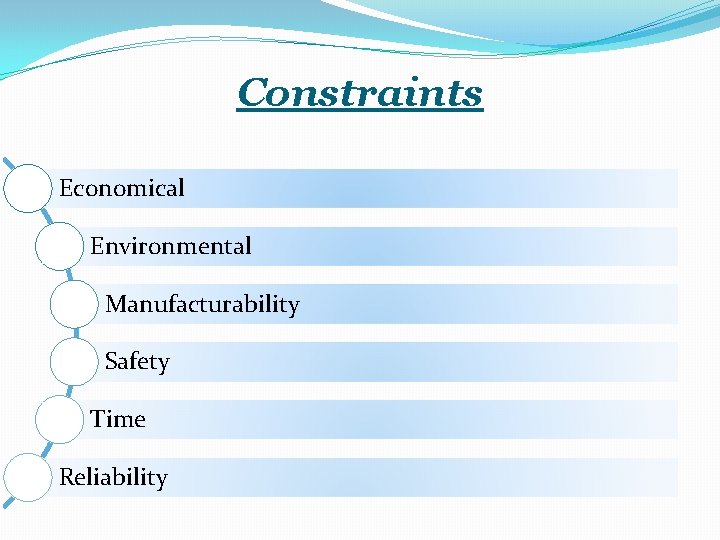 Constraints

Economical

Environmental

Manufacturability

Safety

Time

Reliability